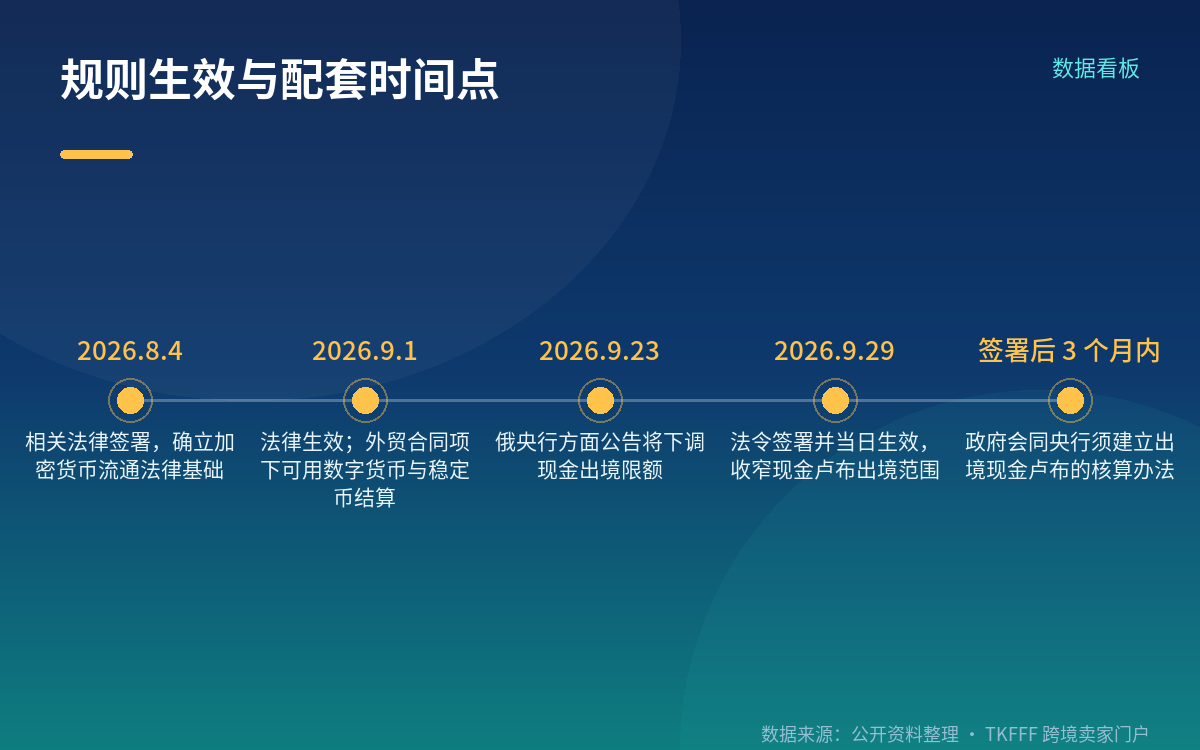 规则生效与配套时间点

数据看板

2026.8.4

相关法律签署，确立加密货币流通法律基础

2026.9.1

法律生效；外贸合同项下可用数字货币与稳定币结算

2026.9.23

俄央行方面公告将下调现金出境限额

2026.9.29

法令签署并当日生效，收窄现金卢布出境范围

签署后3个月内

政府会同央行须建立出境现金卢布的核算办法

数据来源：公开资料整理 · TKFFF跨境卖家门户